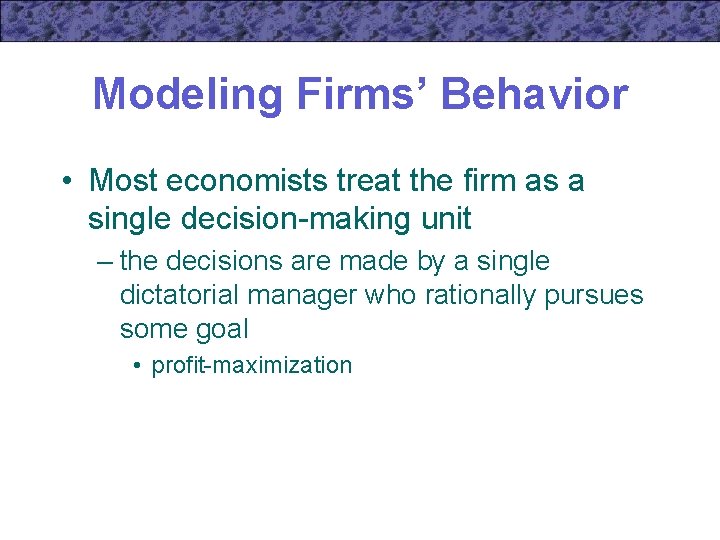 Modeling Firms’ Behavior

• Most economists treat the firm as a single decision-making unit

– the decisions are made by a single dictatorial manager who rationally pursues some goal

• profit-maximization